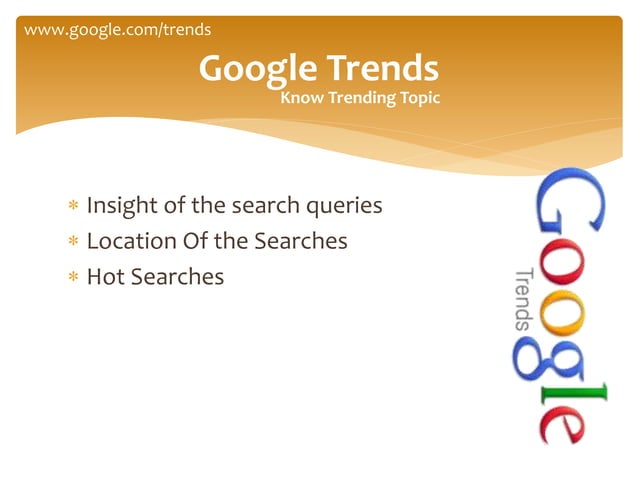 www.google.com/trends

Google Trends
Know Trending Topic

* Insight of the search queries
* Location Of the Searches
* Hot Searches

Google
Trends